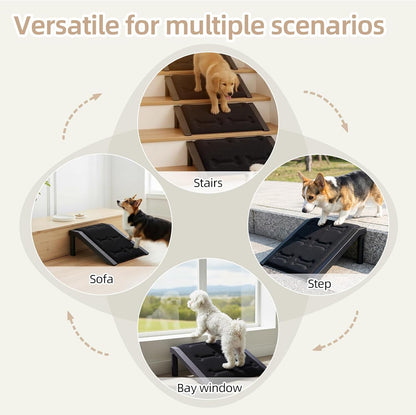 Versatile for multiple scenarios

Stairs

Sofa

Step

Bay window